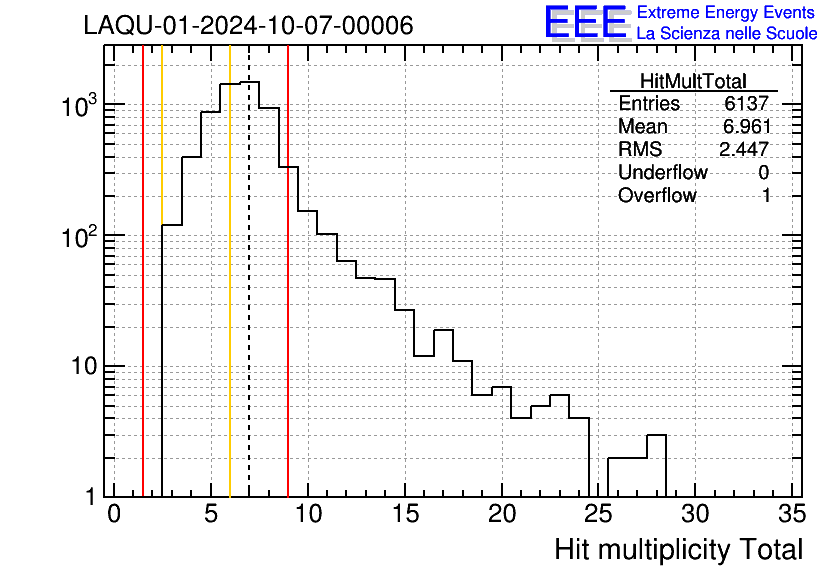 LAQU-01-2024-10-07-00006

EEE Extreme Energy Events
La Scienza nelle Scuole

| HitMultTotal | |
|---|---|
| Entries | 6137 |
| Mean | 6.961 |
| RMS | 2.447 |
| Underflow | 0 |
| Overflow | 1 |

$10^3$
$10^2$
10
1

0 5 10 15 20 25 30 35

Hit multiplicity Total